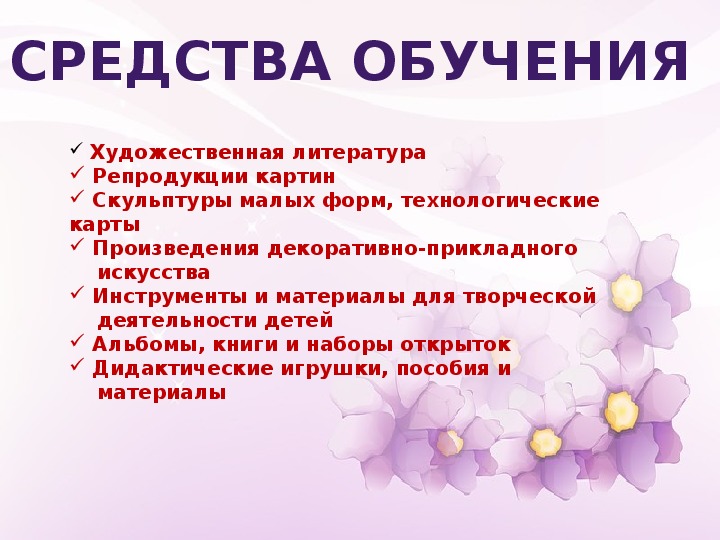 СРЕДСТВА ОБУЧЕНИЯ

✓ Художественная литература
✓ Репродукции картин
✓ Скульптуры малых форм, технологические карты
✓ Произведения декоративно-прикладного искусства
✓ Инструменты и материалы для творческой деятельности детей
✓ Альбомы, книги и наборы открыток
✓ Дидактические игрушки, пособия и материалы